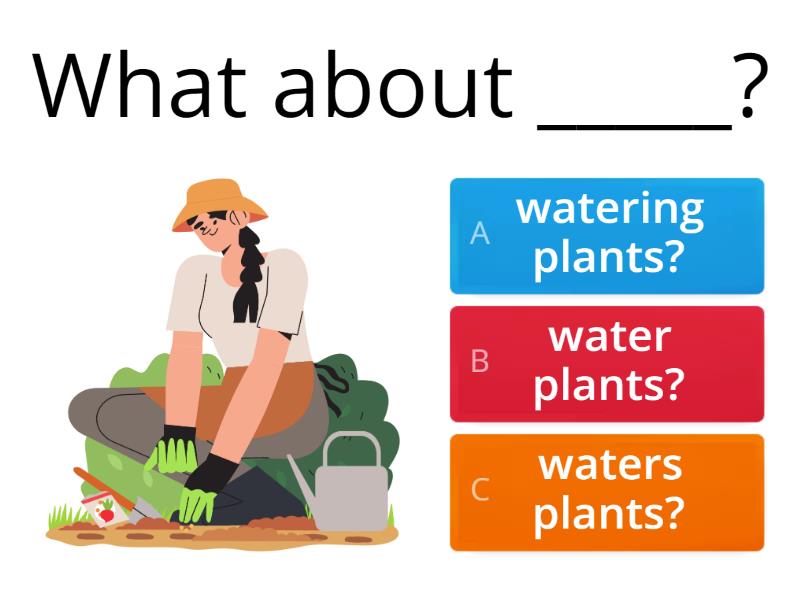 What about _____?

A watering plants?

B water plants?

C waters plants?